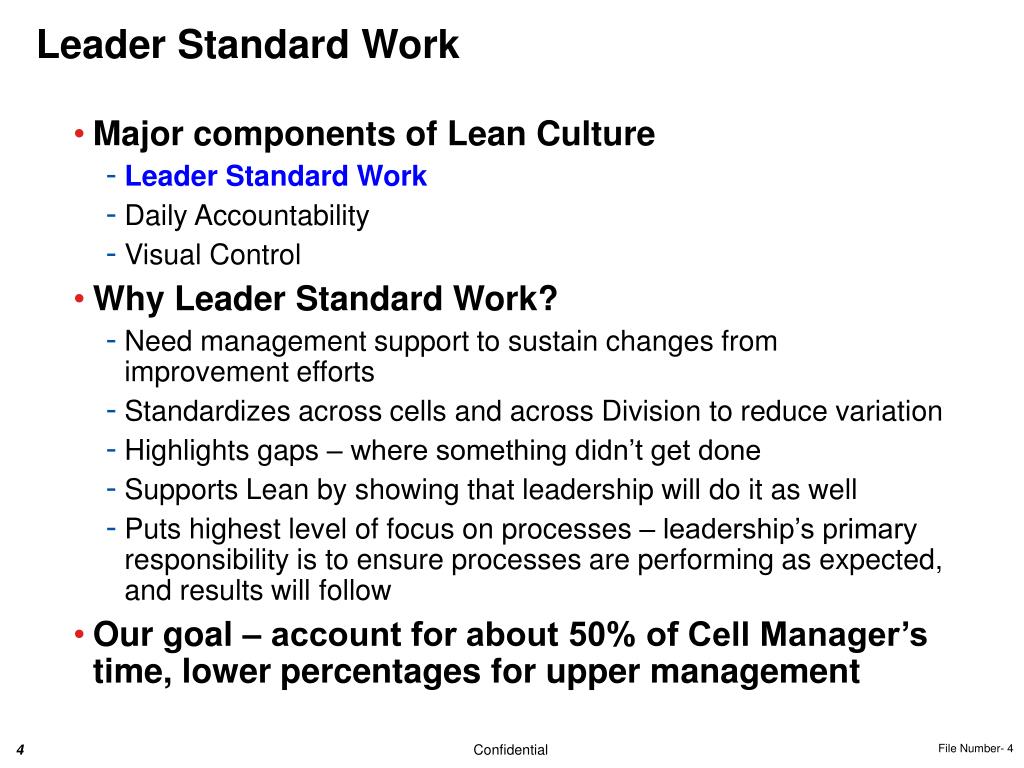 Leader Standard Work

• Major components of Lean Culture
- Leader Standard Work
- Daily Accountability
- Visual Control
• Why Leader Standard Work?
- Need management support to sustain changes from improvement efforts
- Standardizes across cells and across Division to reduce variation
- Highlights gaps – where something didn’t get done
- Supports Lean by showing that leadership will do it as well
- Puts highest level of focus on processes – leadership’s primary responsibility is to ensure processes are performing as expected, and results will follow
• Our goal – account for about 50% of Cell Manager’s time, lower percentages for upper management

4

Confidential

File Number- 4